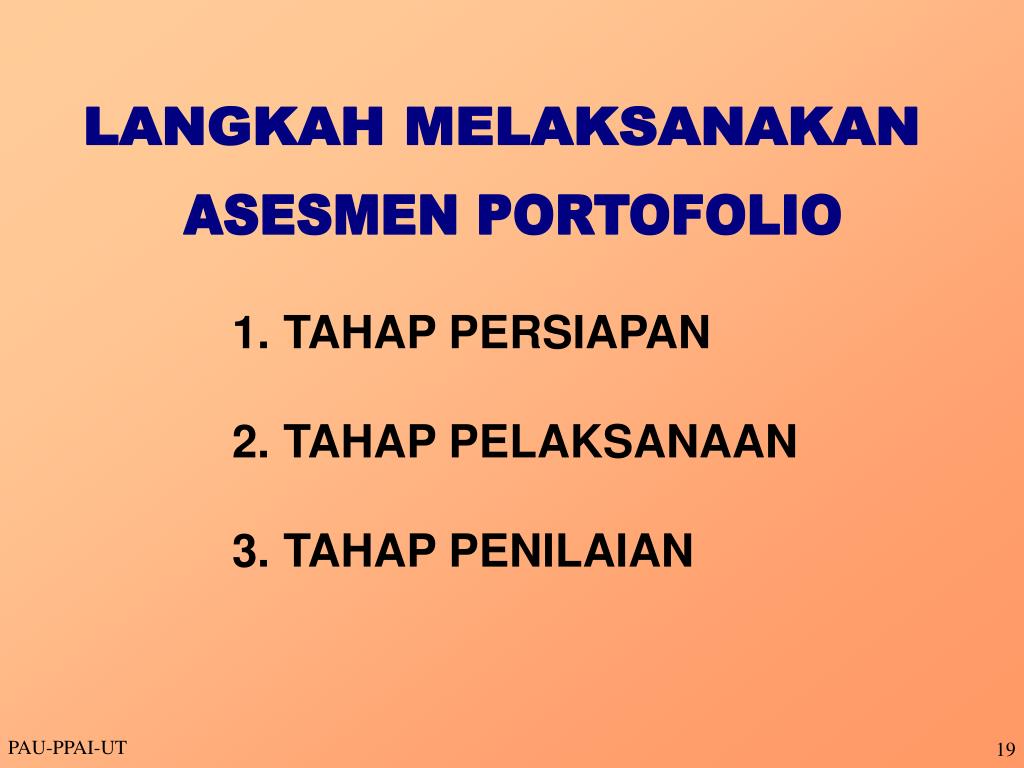 LANGKAH MELAKSANAKAN ASESMEN PORTOFOLIO

1. TAHAP PERSIAPAN

2. TAHAP PELAKSANAAN

3. TAHAP PENILAIAN

PAU-PPAI-UT

19